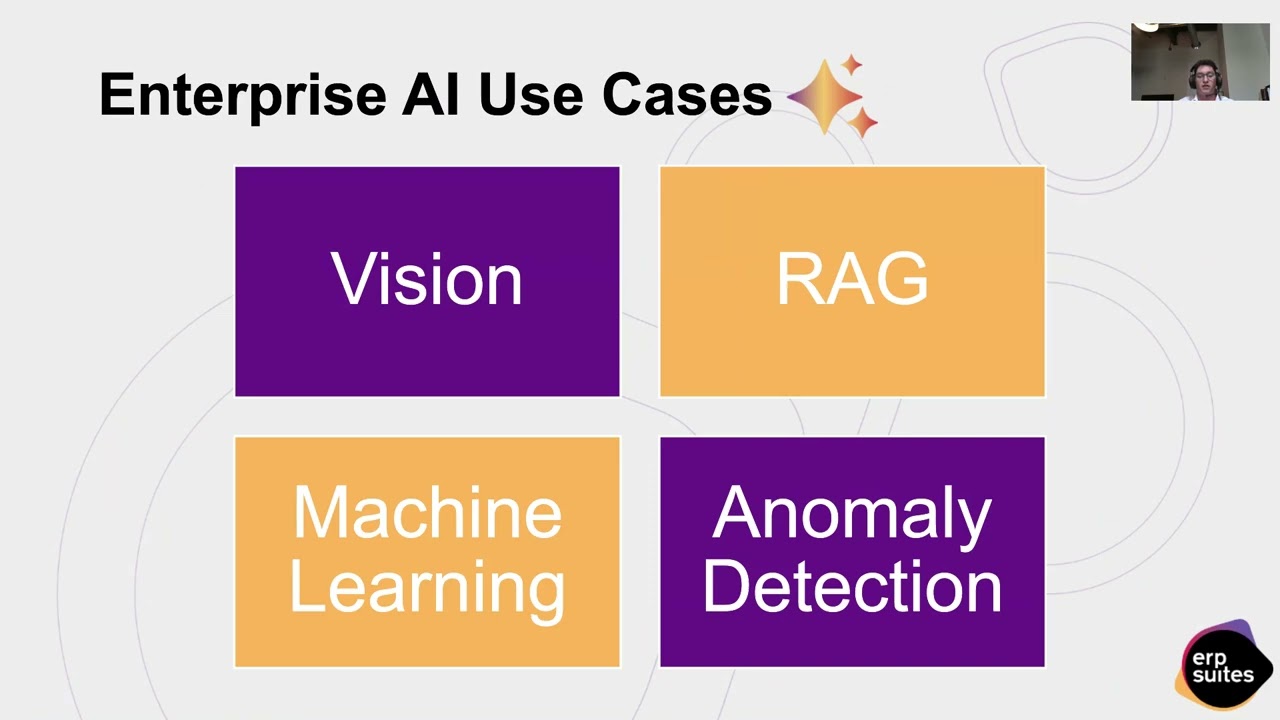 Enterprise AI Use Cases

Vision

RAG

Machine Learning

Anomaly Detection

erp suites